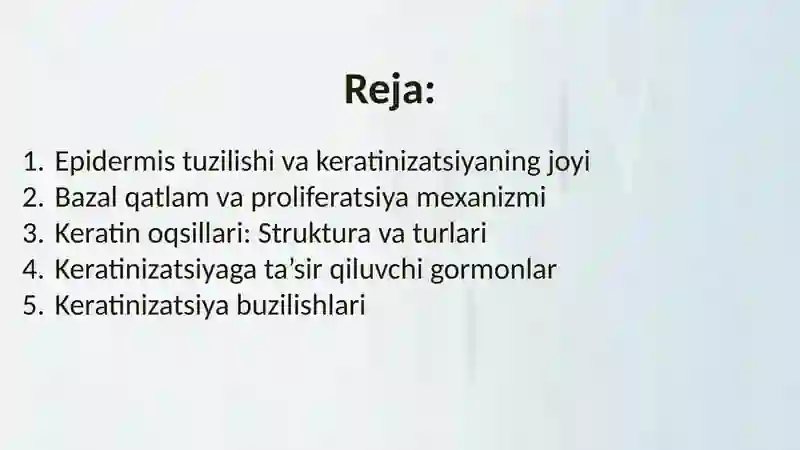 Reja:

1. Epidermis tuzilishi va keratinizatsiyaning joyi
2. Bazal qatlam va proliferatsiya mexanizmi
3. Keratin oqsillari: Struktura va turlari
4. Keratinizatsiyaga ta’sir qiluvchi gormonlar
5. Keratinizatsiya buzilishlari